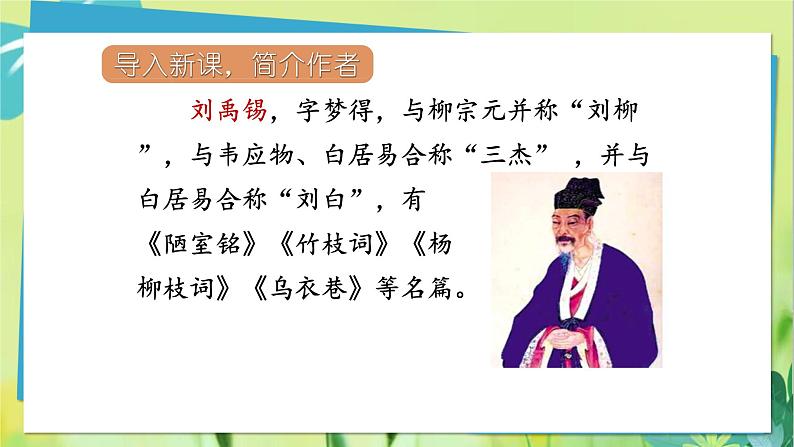 导入新课，简介作者

刘禹锡，字梦得，与柳宗元并称“刘柳”，与韦应物、白居易合称“三杰”，并与白居易合称“刘白”，有《陋室铭》《竹枝词》《杨柳枝词》《乌衣巷》等名篇。